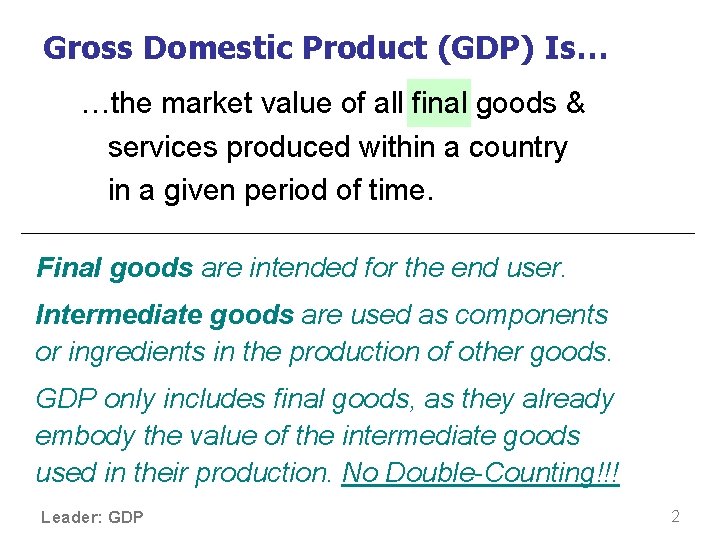 Gross Domestic Product (GDP) Is…

…the market value of all final goods & services produced within a country in a given period of time.

Final goods are intended for the end user.

Intermediate goods are used as components or ingredients in the production of other goods.

GDP only includes final goods, as they already embody the value of the intermediate goods used in their production. No Double-Counting!!!

Leader: GDP

2